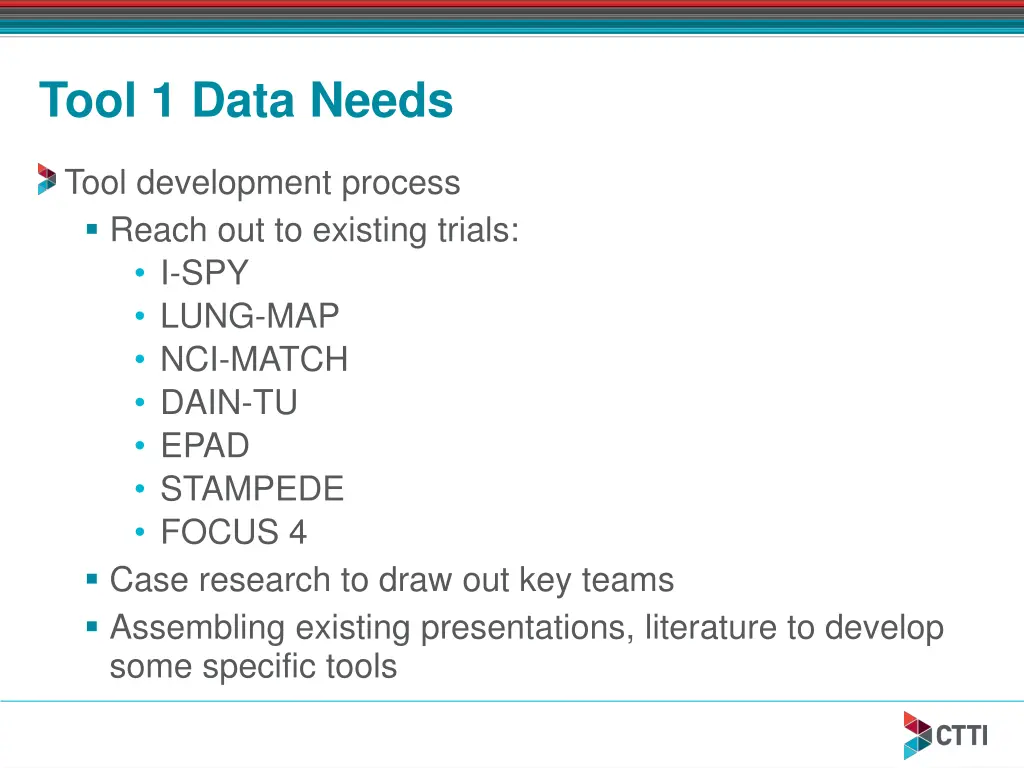 Tool 1 Data Needs

Tool development process

- Reach out to existing trials:
  - I-SPY
  - LUNG-MAP
  - NCI-MATCH
  - DAIN-TU
  - EPAD
  - STAMPEDE
  - FOCUS 4
- Case research to draw out key teams
- Assembling existing presentations, literature to develop some specific tools

CTTI